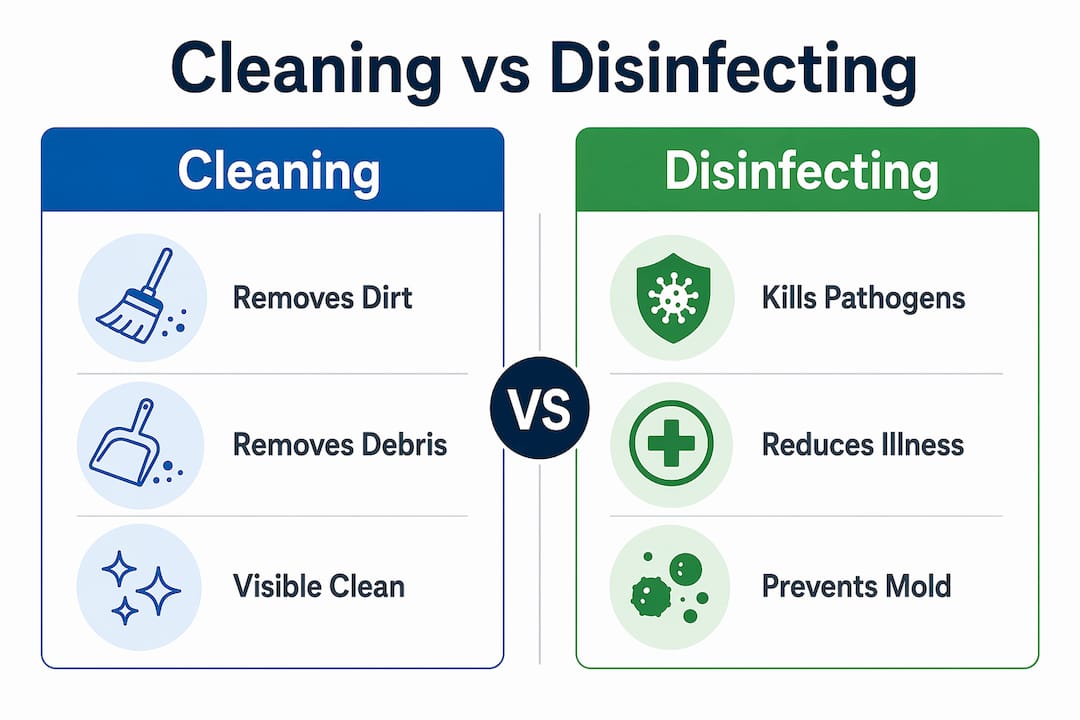 Cleaning vs Disinfecting

Cleaning

Removes Dirt

Removes Debris

Visible Clean

VS

Disinfecting

Kills Pathogens

Reduces Illness

Prevents Mold